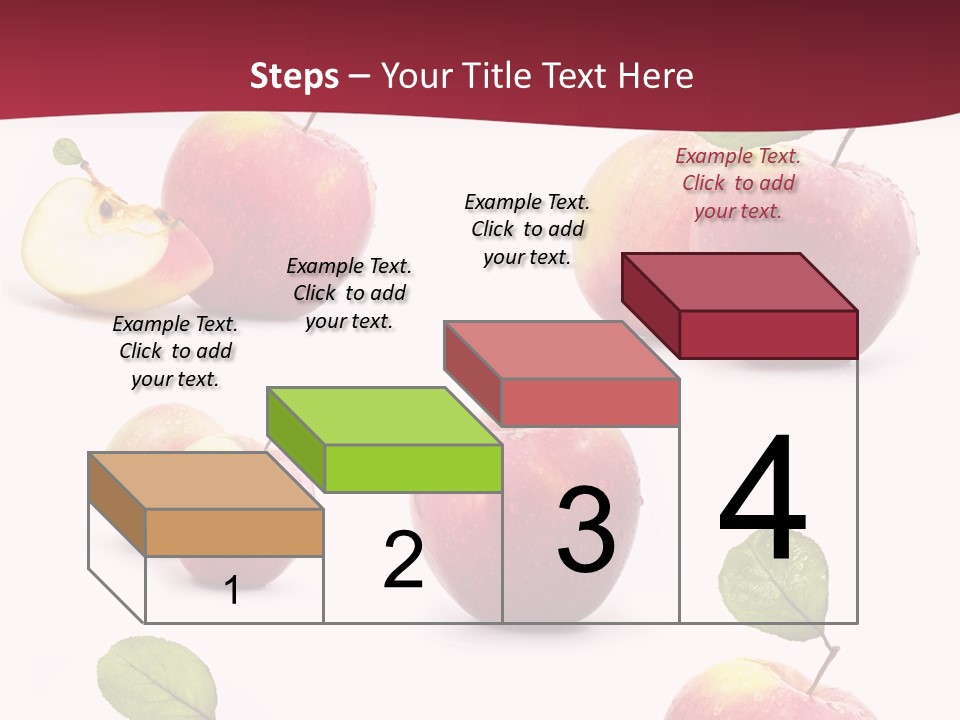 Steps – Your Title Text Here

Example Text. Click to add your text.

Example Text. Click to add your text.

Example Text. Click to add your text.

Example Text. Click to add your text.

1

2

3

4